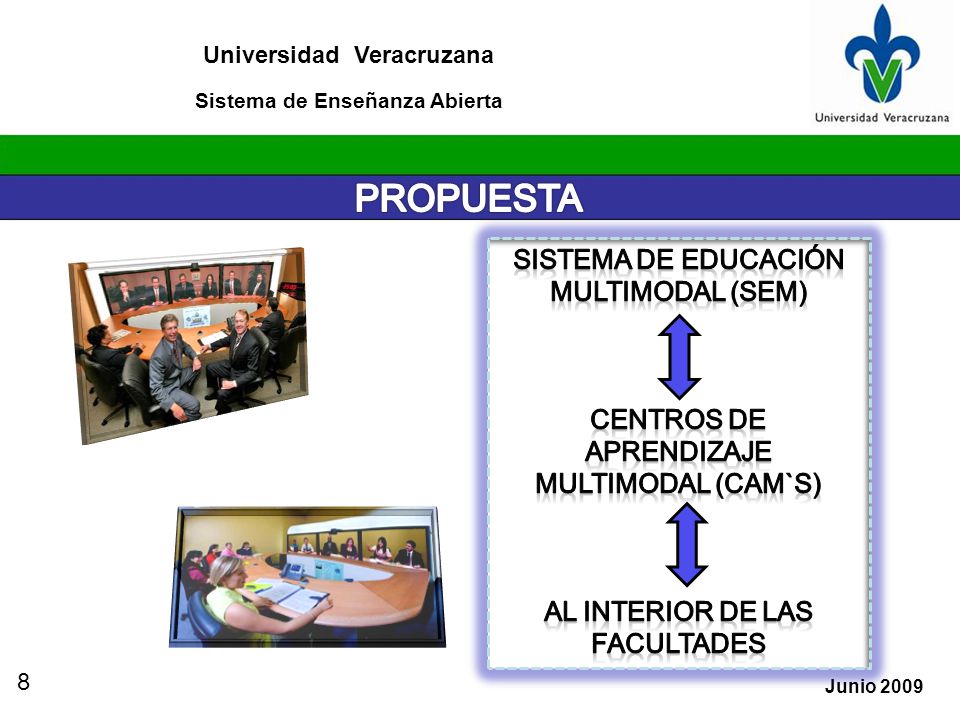 Universidad Veracruzana

Sistema de Enseñanza Abierta

Universidad Veracruzana

PROPUESTA

SISTEMA DE EDUCACIÓN MULTIMODAL (SEM)

CENTROS DE APRENDIZAJE MULTIMODAL (CAM`S)

AL INTERIOR DE LAS FACULTADES

8

Junio 2009